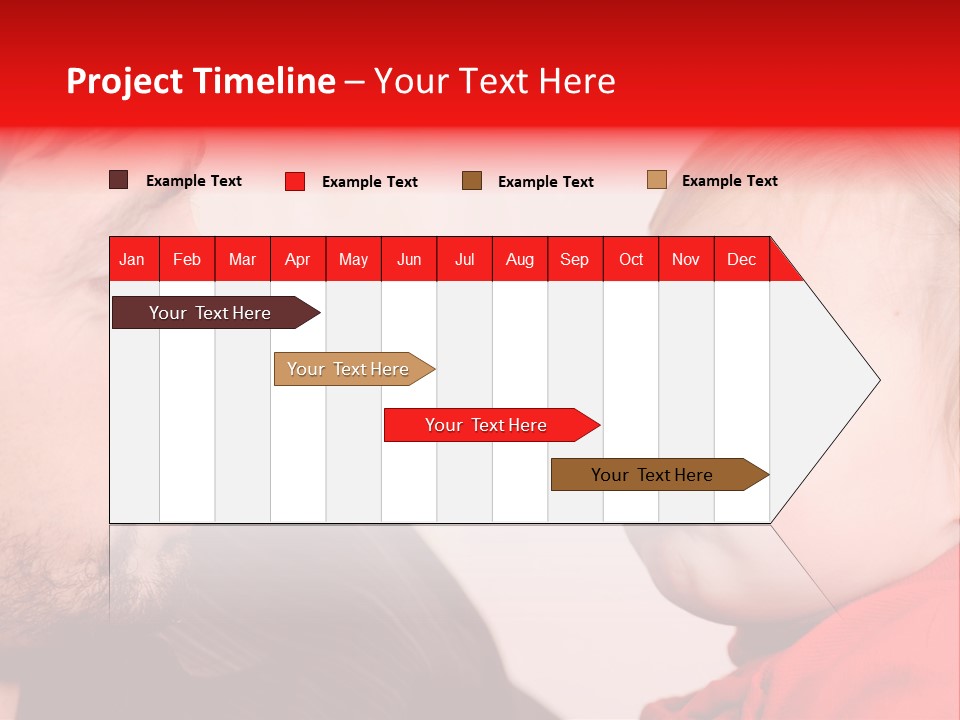 Project Timeline – Your Text Here

Example Text
Example Text
Example Text
Example Text

| Jan | Feb | Mar | Apr | May | Jun | Jul | Aug | Sep | Oct | Nov | Dec |
|---|---|---|---|---|---|---|---|---|---|---|---|

Your Text Here
Your Text Here
Your Text Here
Your Text Here